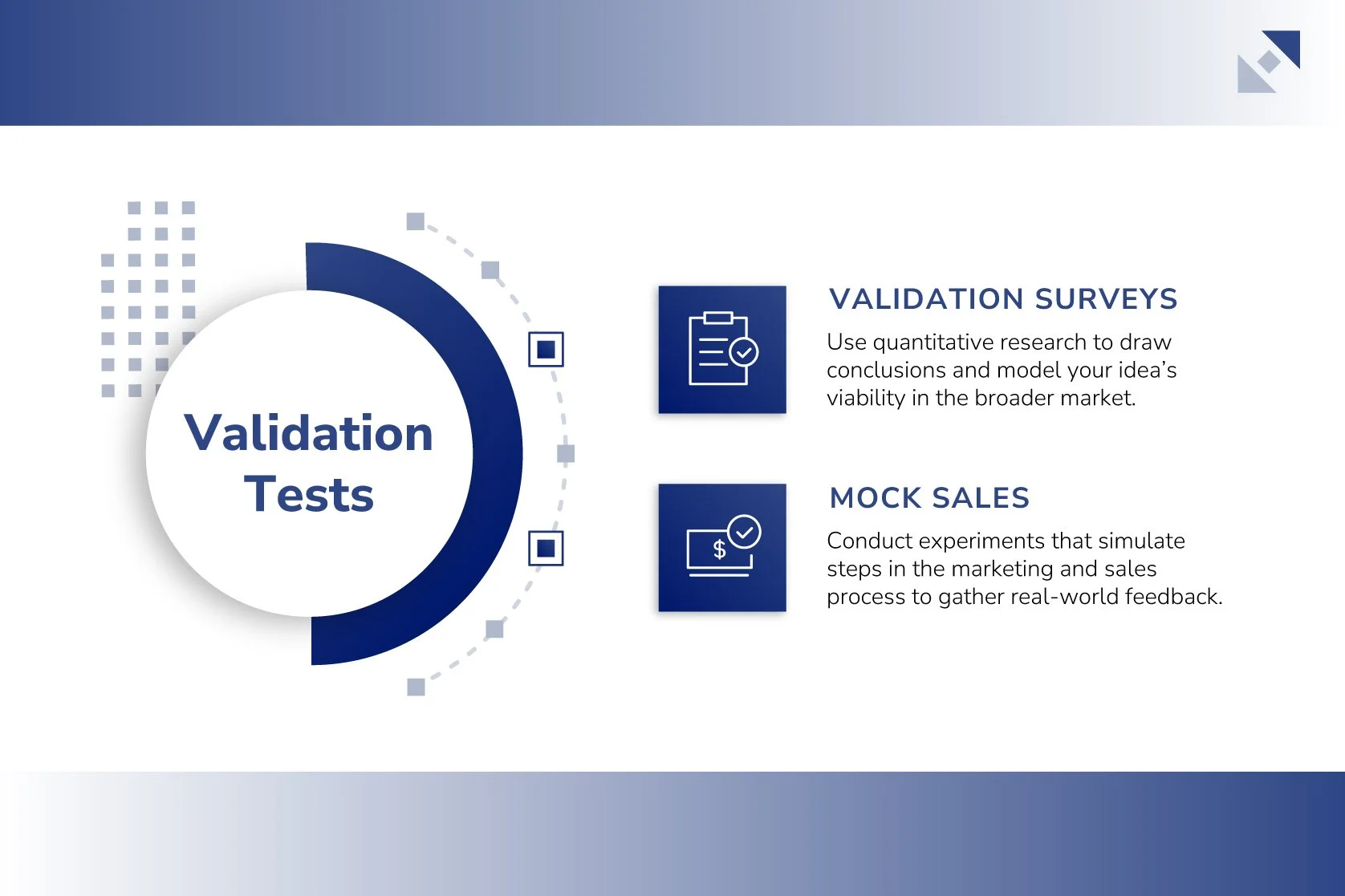 Validation Tests

VALIDATION SURVEYS

Use quantitative research to draw conclusions and model your idea's viability in the broader market.

MOCK SALES

Conduct experiments that simulate steps in the marketing and sales process to gather real-world feedback.